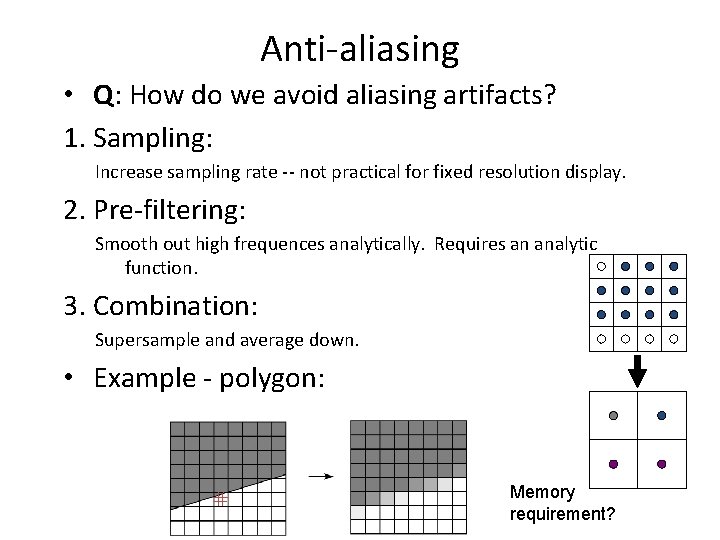 Anti-aliasing

• **Q**: How do we avoid aliasing artifacts?

1. Sampling:

Increase sampling rate -- not practical for fixed resolution display.

2. Pre-filtering:

Smooth out high frequences analytically. Requires an analytic function.

3. Combination:

Supersample and average down.

• Example - polygon:

Memory requirement?